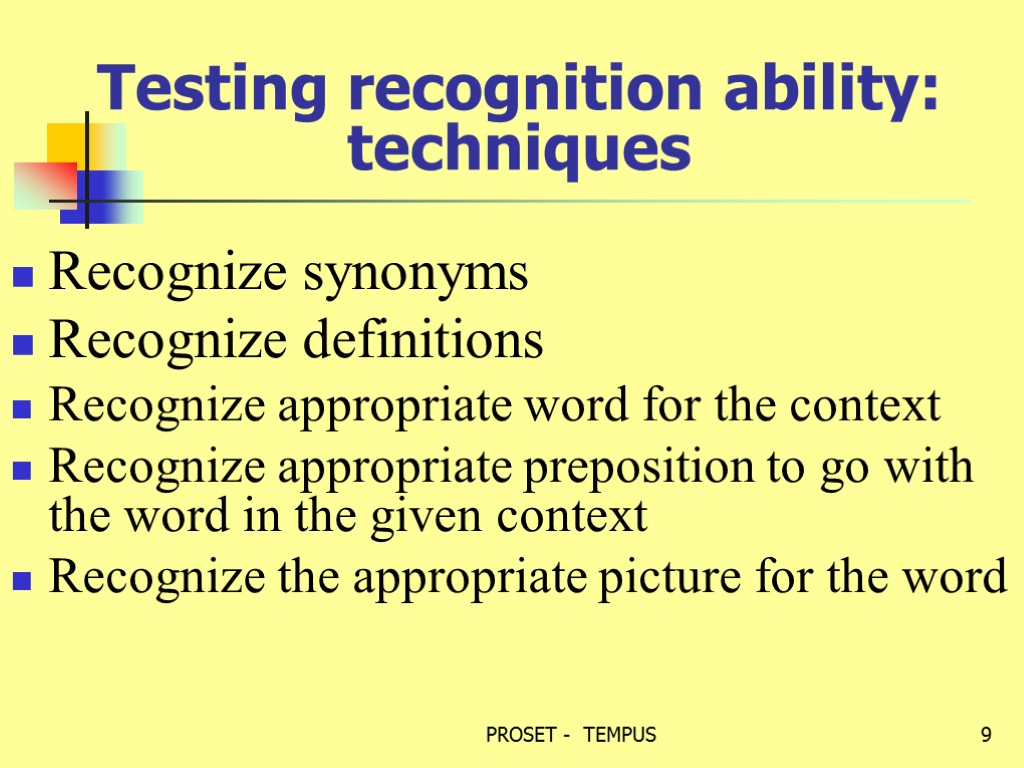 Testing recognition ability: techniques

Recognize synonyms
Recognize definitions
Recognize appropriate word for the context
Recognize appropriate preposition to go with the word in the given context
Recognize the appropriate picture for the word

PROSET - TEMPUS

9